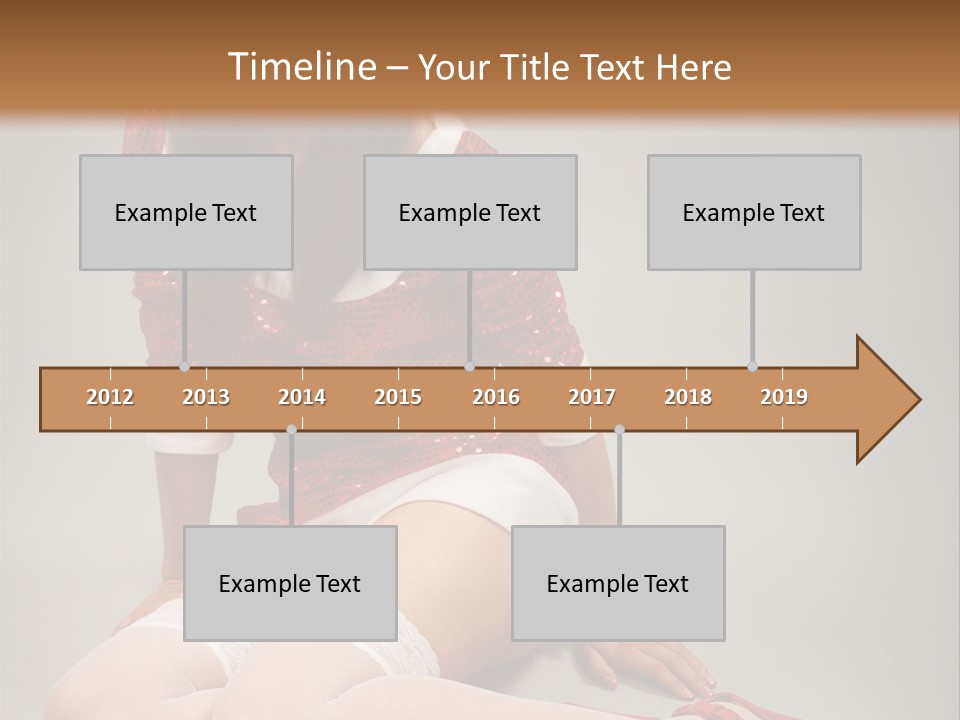 Timeline – Your Title Text Here

Example Text

Example Text

Example Text

2012 2013 2014 2015 2016 2017 2018 2019

Example Text

Example Text